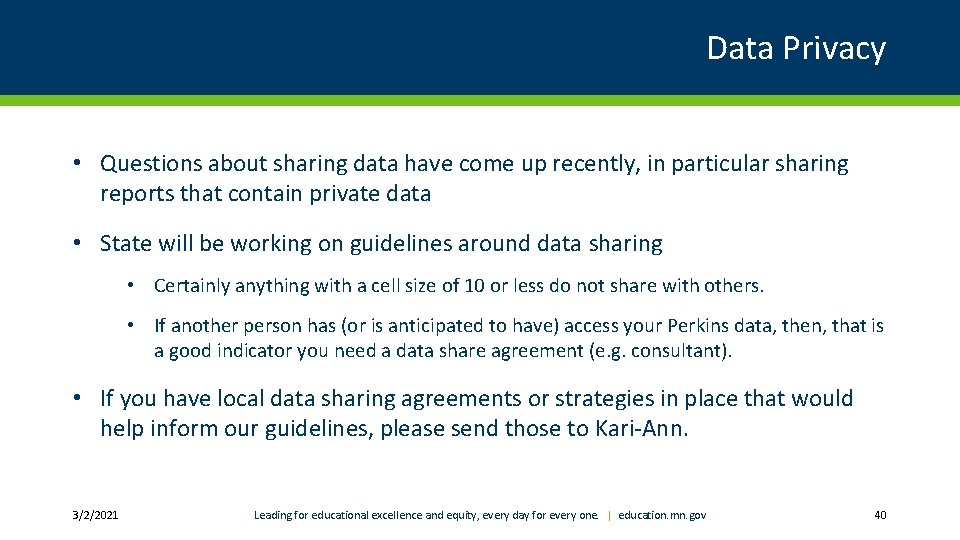 Data Privacy

• Questions about sharing data have come up recently, in particular sharing reports that contain private data

• State will be working on guidelines around data sharing

• Certainly anything with a cell size of 10 or less do not share with others.

• If another person has (or is anticipated to have) access your Perkins data, then, that is a good indicator you need a data share agreement (e.g. consultant).

• If you have local data sharing agreements or strategies in place that would help inform our guidelines, please send those to Kari-Ann.

3/2/2021

Leading for educational excellence and equity, every day for every one. | education.mn.gov

40